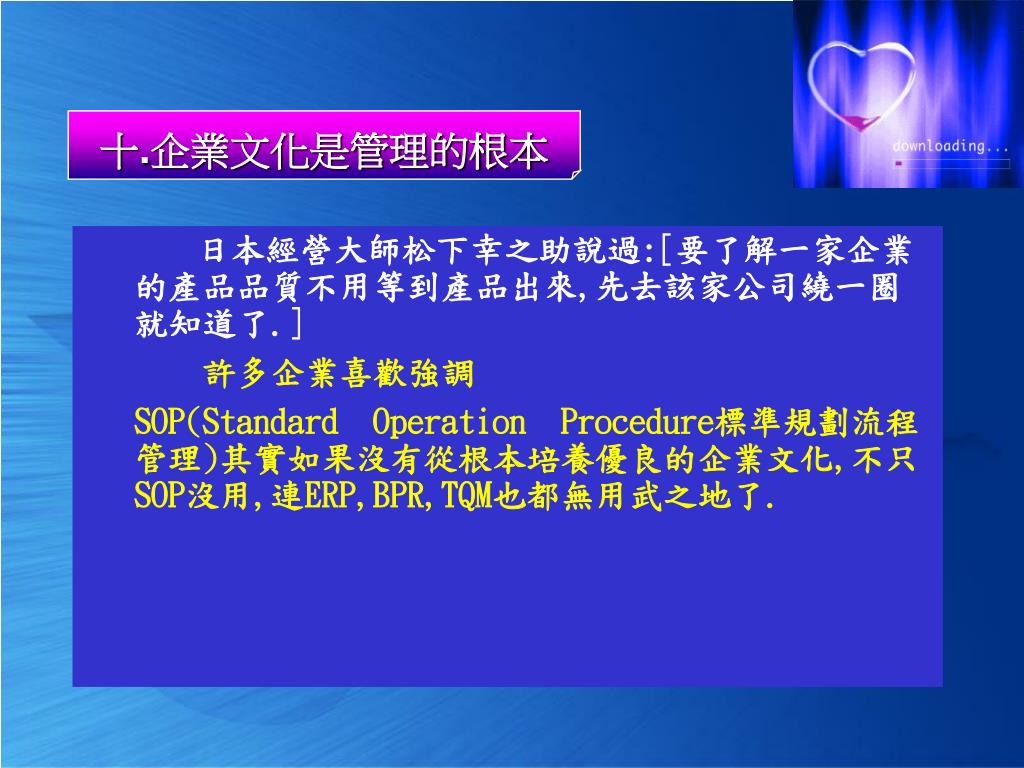 downloading...

十.企業文化是管理的根本

日本經營大師松下幸之助說過:[要了解一家企業的產品品質不用等到產品出來,先去該家公司繞一圈就知道了.]

許多企業喜歡強調 SOP(Standard Operation Procedure標準規劃流程管理)其實如果沒有從根本培養優良的企業文化,不只SOP沒用,連ERP,BPR,TQM也都無用武之地了.